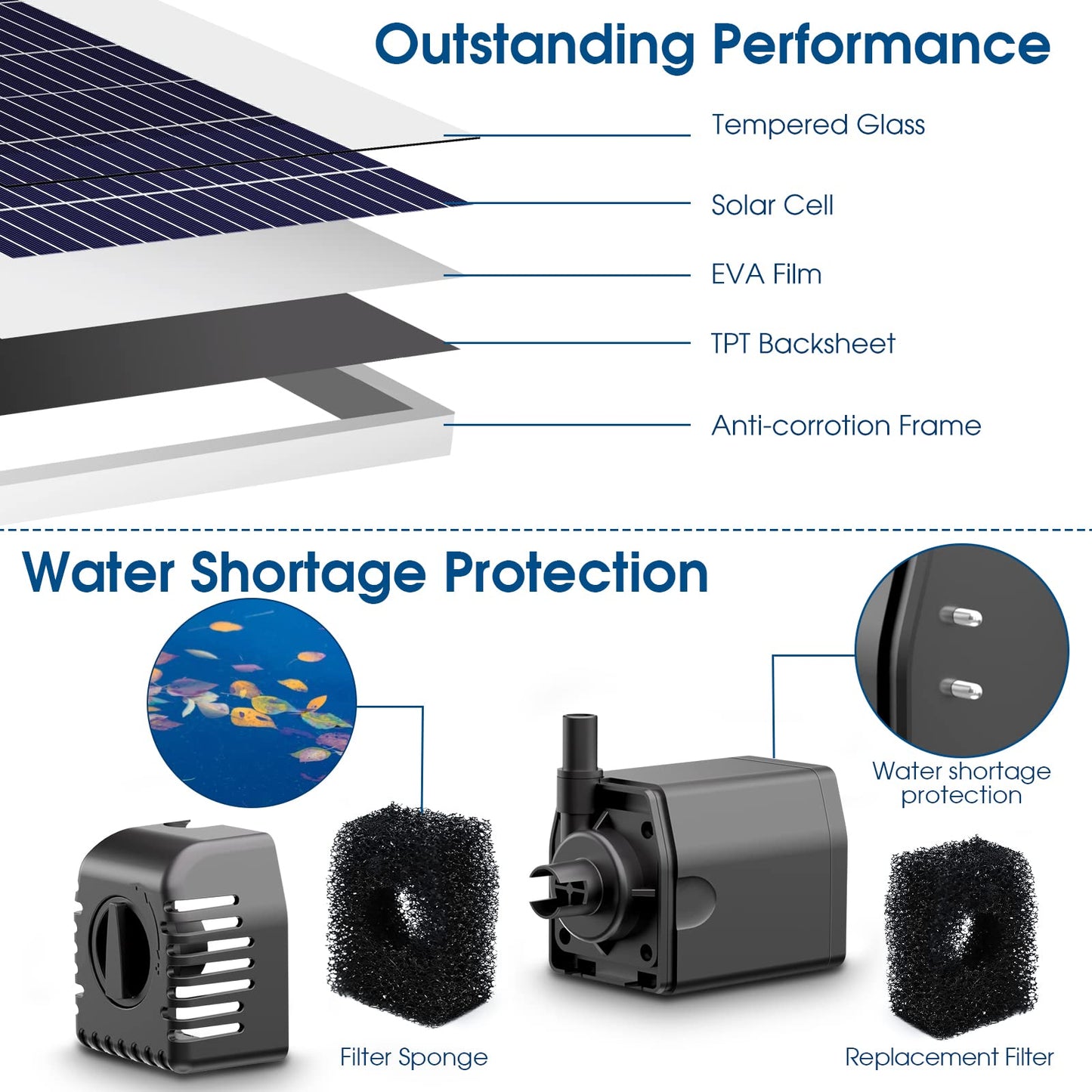 Outstanding Performance

Tempered Glass

Solar Cell

EVA Film

TPT Backsheet

Anti-corrotion Frame

Water Shortage Protection

Water shortage protection

Filter Sponge

Replacement Filter